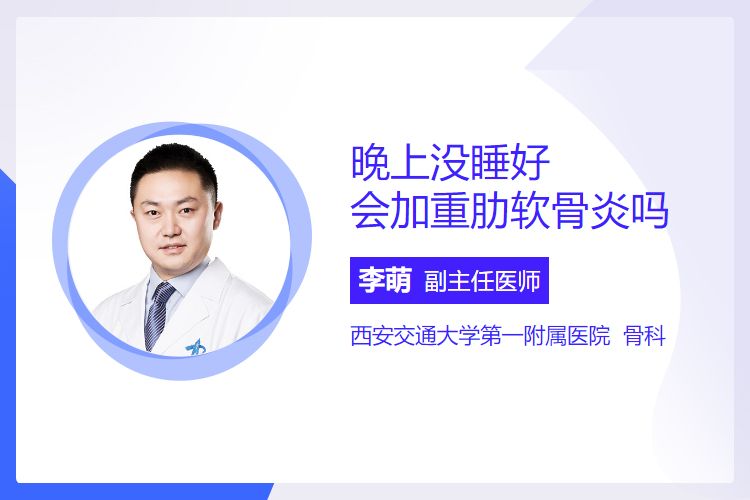 晚上没睡好
会加重肋软骨炎吗

李萌 副主任医师

西安交通大学第一附属医院 骨科